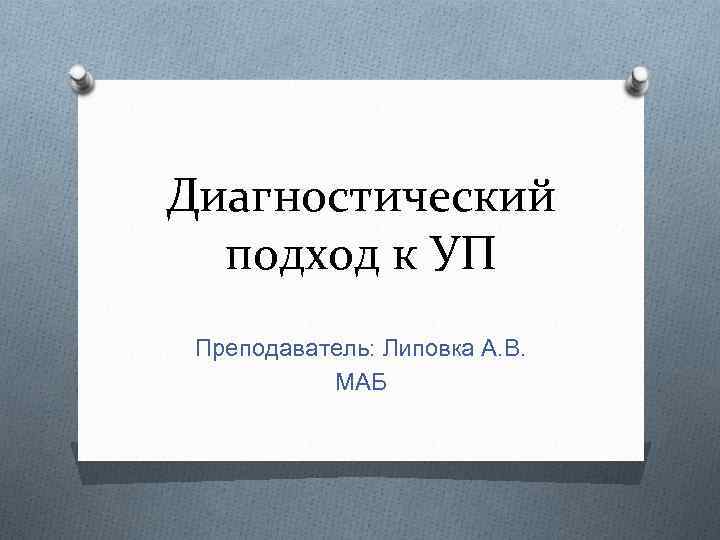 Диагностический подход к УП

Преподаватель: Липовка А.В.
МАБ